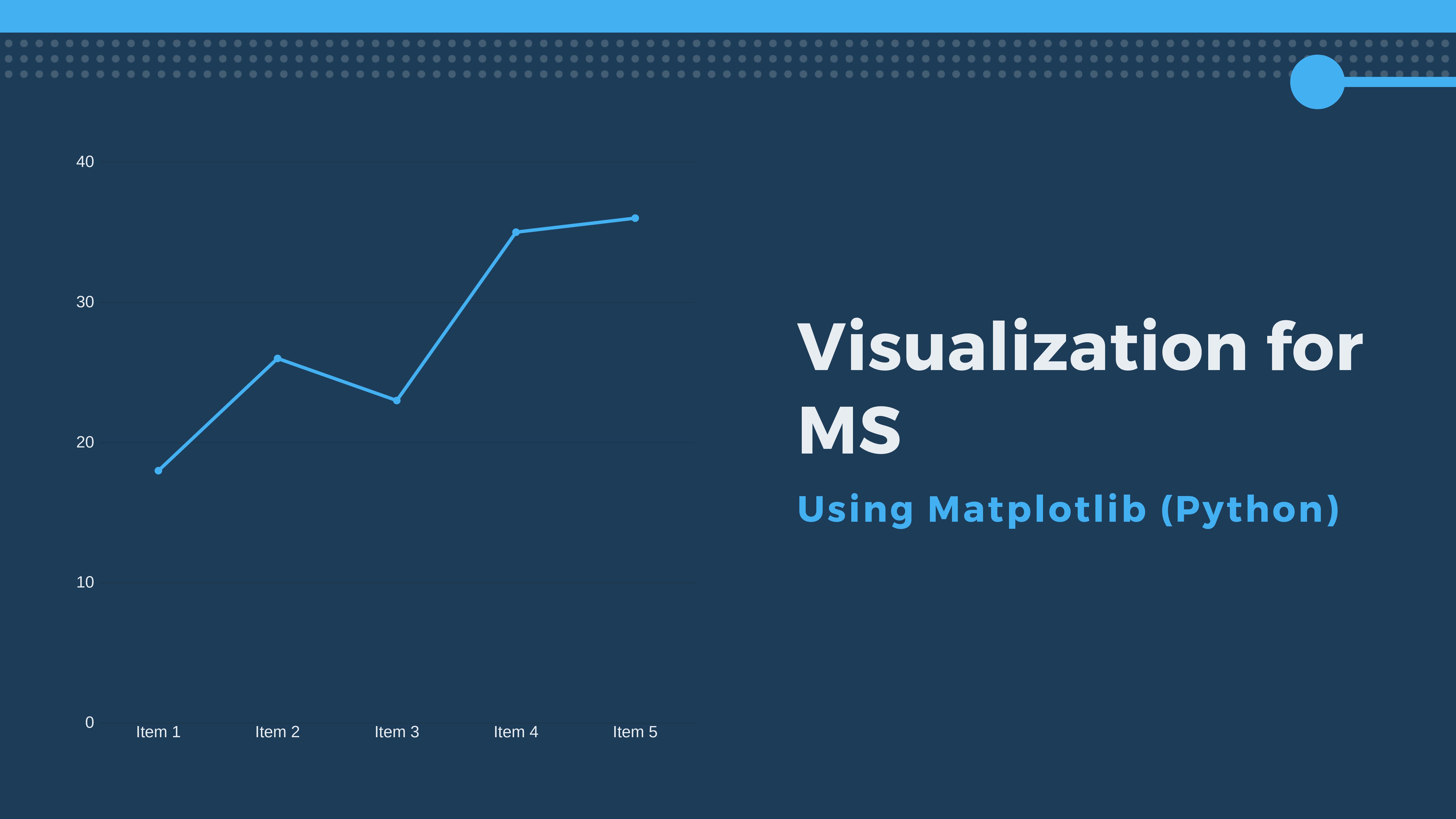 40
30
20
10
0
Item 1 Item 2 Item 3 Item 4 Item 5

Visualization for MS

Using Matplotlib (Python)